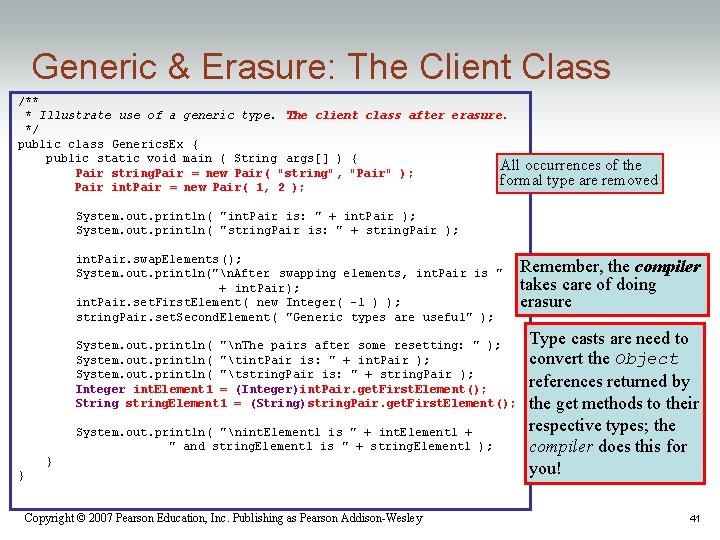 Generic & Erasure: The Client Class

/**
 * Illustrate use of a generic type. The client class after erasure.
 */
public class GenericsEx {
    public static void main ( String args[] ) {
        Pair stringPair = new Pair( "string", "Pair" );
        Pair intPair = new Pair( 1, 2 );

        System.out.println( "intPair is: " + intPair );
        System.out.println( "stringPair is: " + stringPair );

        intPair.swapElements();
        System.out.println("\nAfter swapping elements, intPair is "
                      + intPair);
        intPair.setFirstElement( new Integer( -1 ) );
        stringPair.setSecondElement( "Generic types are useful" );

        System.out.println( "\nThe pairs after some resetting: " );
        System.out.println( "\tintPair is: " + intPair );
        System.out.println( "\tstringPair is: " + stringPair );
        Integer intElement1 = (Integer)intPair.getFirstElement();
        String stringElement1 = (String)stringPair.getFirstElement();

        System.out.println( "\nintElement1 is " + intElement1 +
                  " and stringElement1 is " + stringElement1 );
    }
}

All occurrences of the formal type are removed

Remember, the compiler takes care of doing erasure

Type casts are need to convert the Object references returned by the get methods to their respective types; the compiler does this for you!

Copyright © 2007 Pearson Education, Inc. Publishing as Pearson Addison-Wesley

41